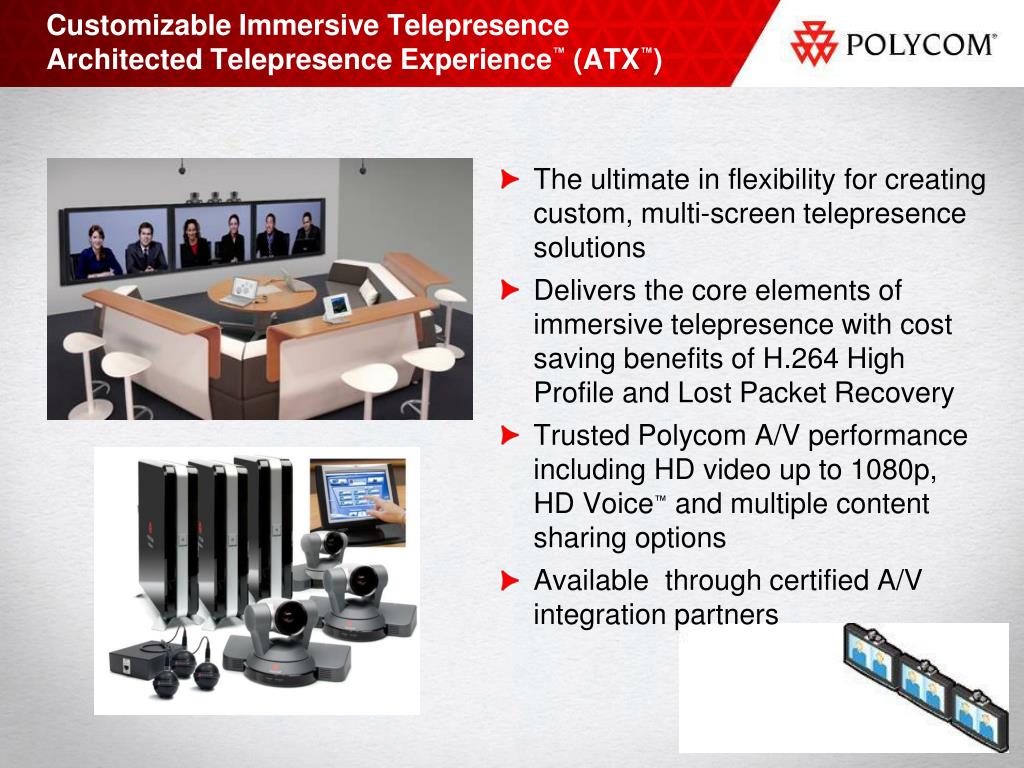 Customizable Immersive Telepresence
Architected Telepresence Experience™ (ATX™)

POLYCOM®

The ultimate in flexibility for creating custom, multi-screen telepresence solutions

Delivers the core elements of immersive telepresence with cost saving benefits of H.264 High Profile and Lost Packet Recovery

Trusted Polycom A/V performance including HD video up to 1080p, HD Voice™ and multiple content sharing options

Available through certified A/V integration partners